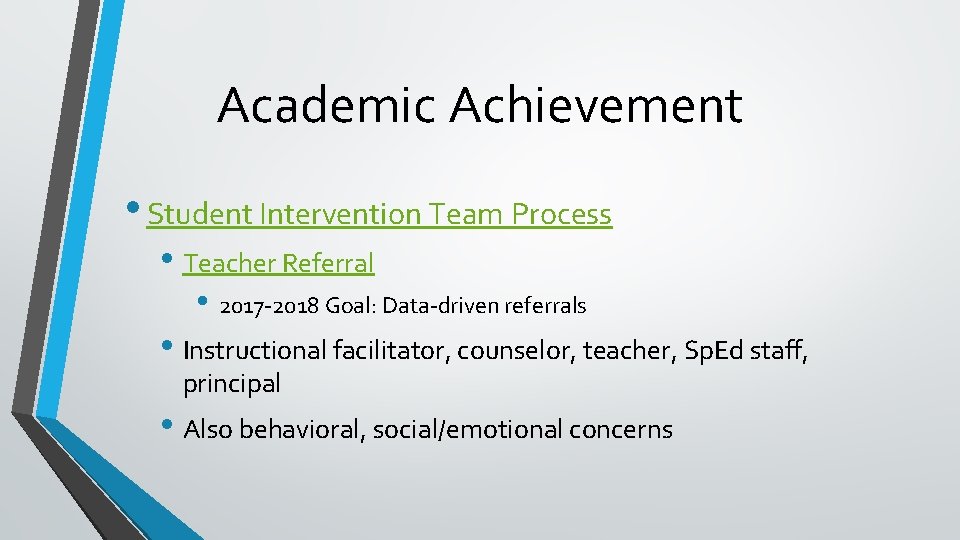 Academic Achievement

• Student Intervention Team Process

• Teacher Referral

• 2017-2018 Goal: Data-driven referrals

• Instructional facilitator, counselor, teacher, SpEd staff, principal

• Also behavioral, social/emotional concerns